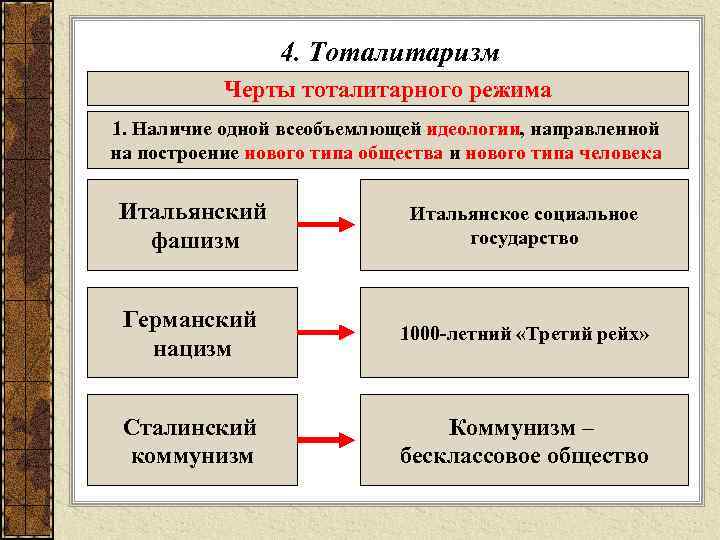 4. Тоталитаризм

Черты тоталитарного режима

1. Наличие одной всеобъемлющей идеологии, направленной на построение нового типа общества и нового типа человека

Итальянский фашизм

Итальянское социальное государство

Германский нацизм

1000-летний «Третий рейх»

Сталинский коммунизм

Коммунизм – бесклассовое общество